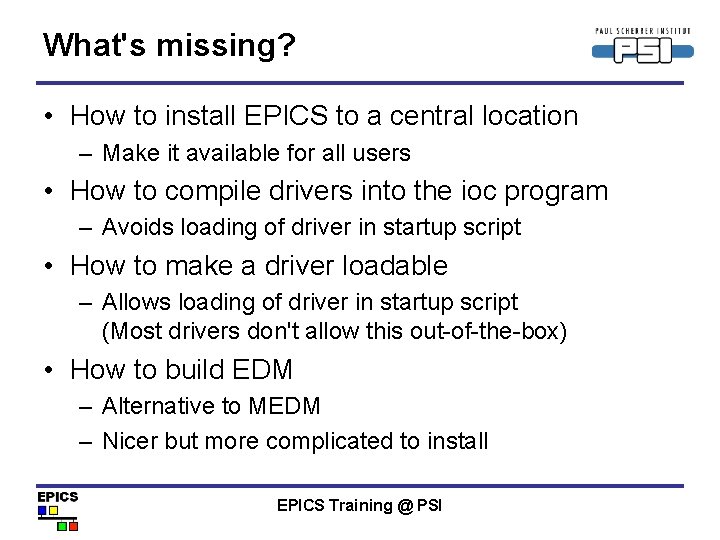 What's missing?

PAUL SCHERRER INSTITUT
PSI

• How to install EPICS to a central location
 – Make it available for all users
• How to compile drivers into the ioc program
 – Avoids loading of driver in startup script
• How to make a driver loadable
 – Allows loading of driver in startup script (Most drivers don't allow this out-of-the-box)
• How to build EDM
 – Alternative to MEDM
 – Nicer but more complicated to install

EPICS

EPICS Training @ PSI